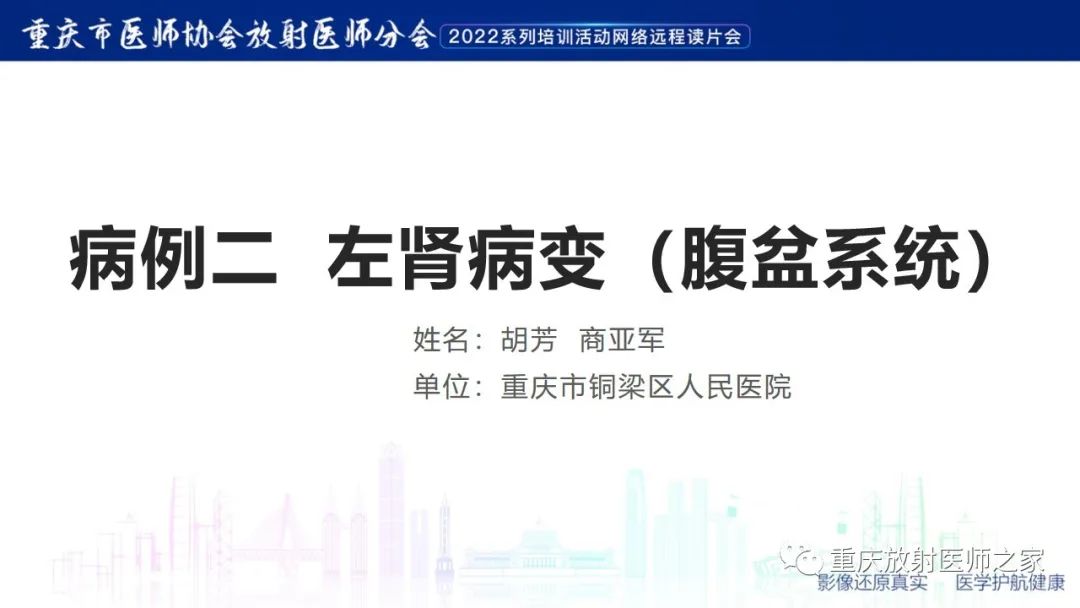 重庆市医师协会放射医师分会 2022系列培训活动网络远程读片会

病例二 左肾病变（腹盆系统）

姓名：胡芳 商亚军
单位：重庆市铜梁区人民医院

重庆放射医师之家
影像还原真实 医学护航健康